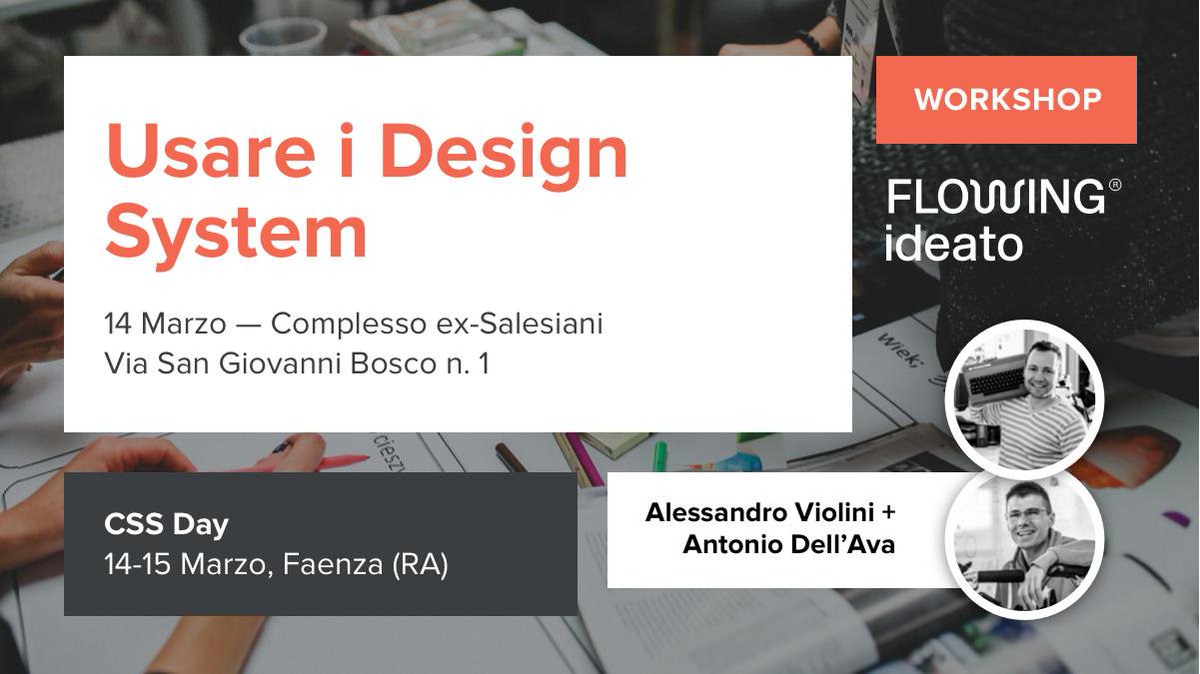 Usare i Design System

14 Marzo — Complesso ex-Salesiani
Via San Giovanni Bosco n. 1

WORKSHOP

FLOWING®
ideato

CSS Day
14-15 Marzo, Faenza (RA)

Alessandro Violini +
Antonio Dell'Ava